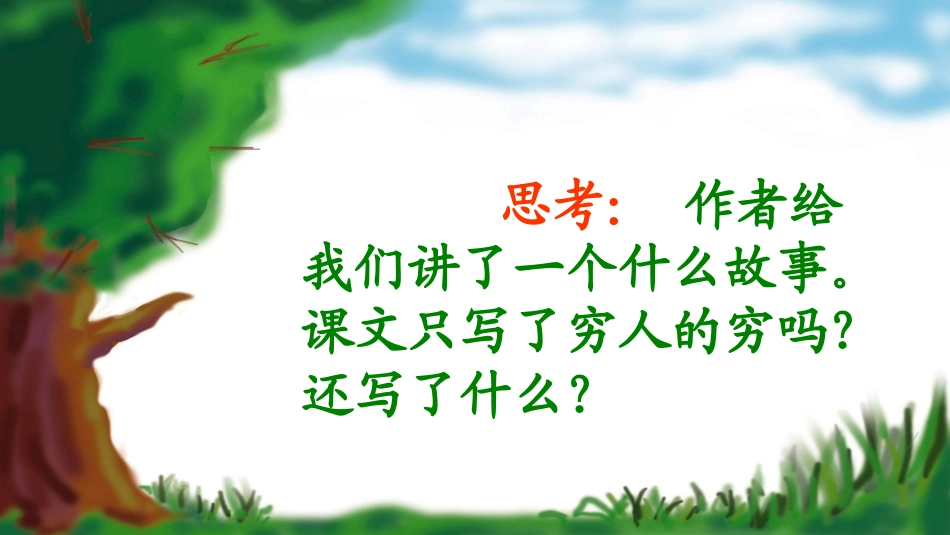 思考： 作者给我们讲了一个什么故事。课文只写了穷人的穷吗？还写了什么？